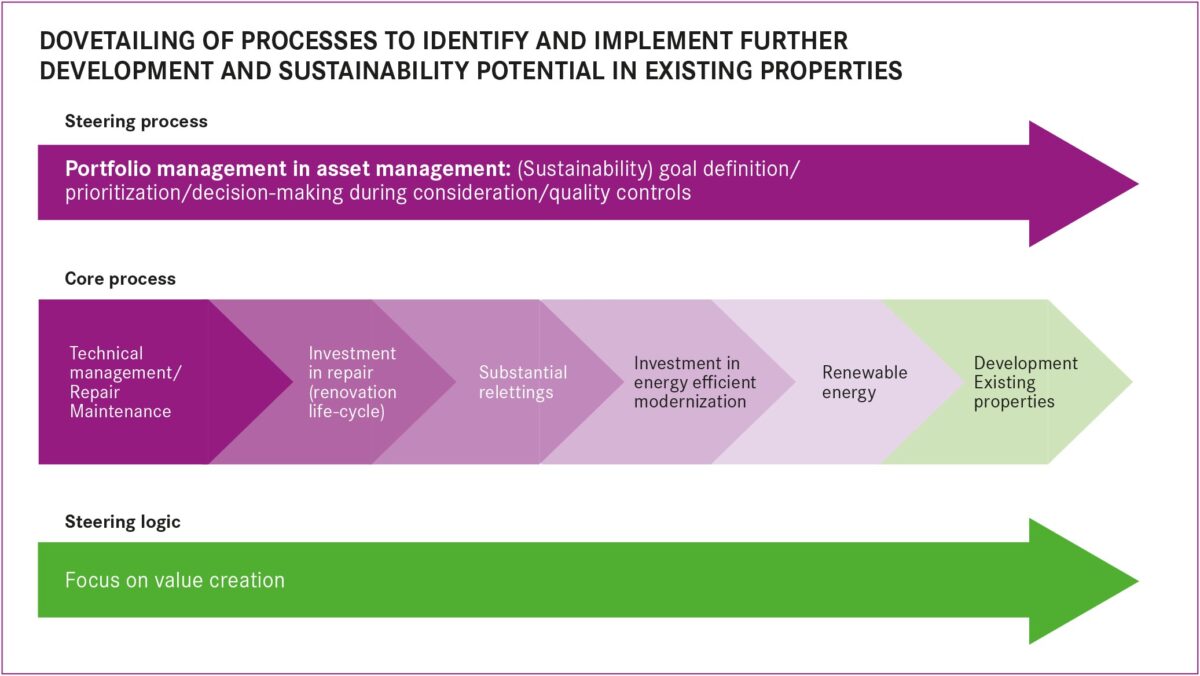 DOVETAILING OF PROCESSES TO IDENTIFY AND IMPLEMENT FURTHER DEVELOPMENT AND SUSTAINABILITY POTENTIAL IN EXISTING PROPERTIES

Steering process

Portfolio management in asset management: (Sustainability) goal definition/ prioritization/decision-making during consideration/quality controls

Core process

Technical management/ Repair Maintenance

Investment in repair (renovation life-cycle)

Substantial relettings

Investment in energy efficient modernization

Renewable energy

Development Existing properties

Steering logic

Focus on value creation